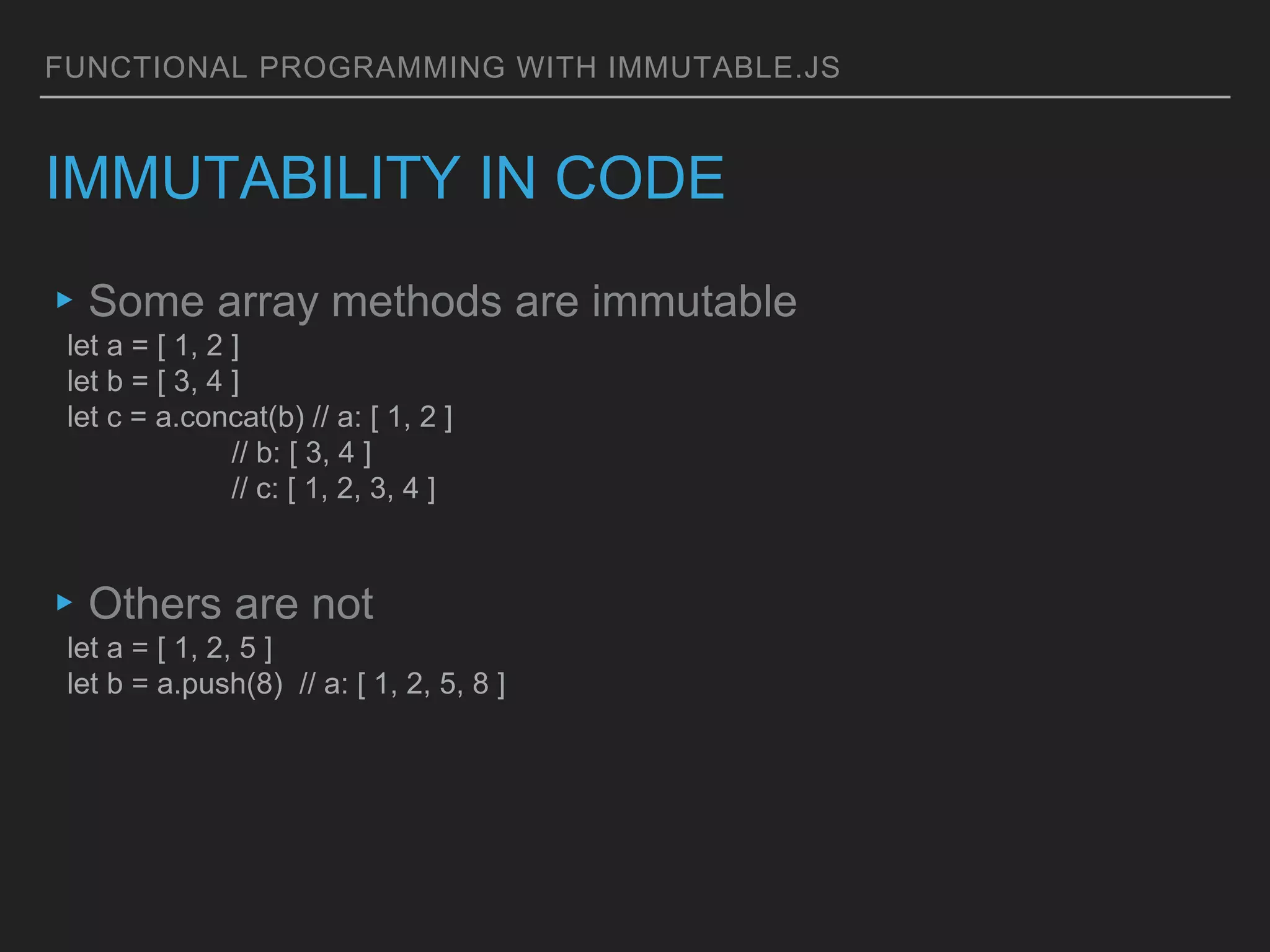 FUNCTIONAL PROGRAMMING WITH IMMUTABLE.JS

IMMUTABILITY IN CODE

▸ Some array methods are immutable

let a = [ 1, 2 ]
let b = [ 3, 4 ]
let c = a.concat(b) // a: [ 1, 2 ]
// b: [ 3, 4 ]
// c: [ 1, 2, 3, 4 ]

▸ Others are not

let a = [ 1, 2, 5 ]
let b = a.push(8) // a: [ 1, 2, 5, 8 ]